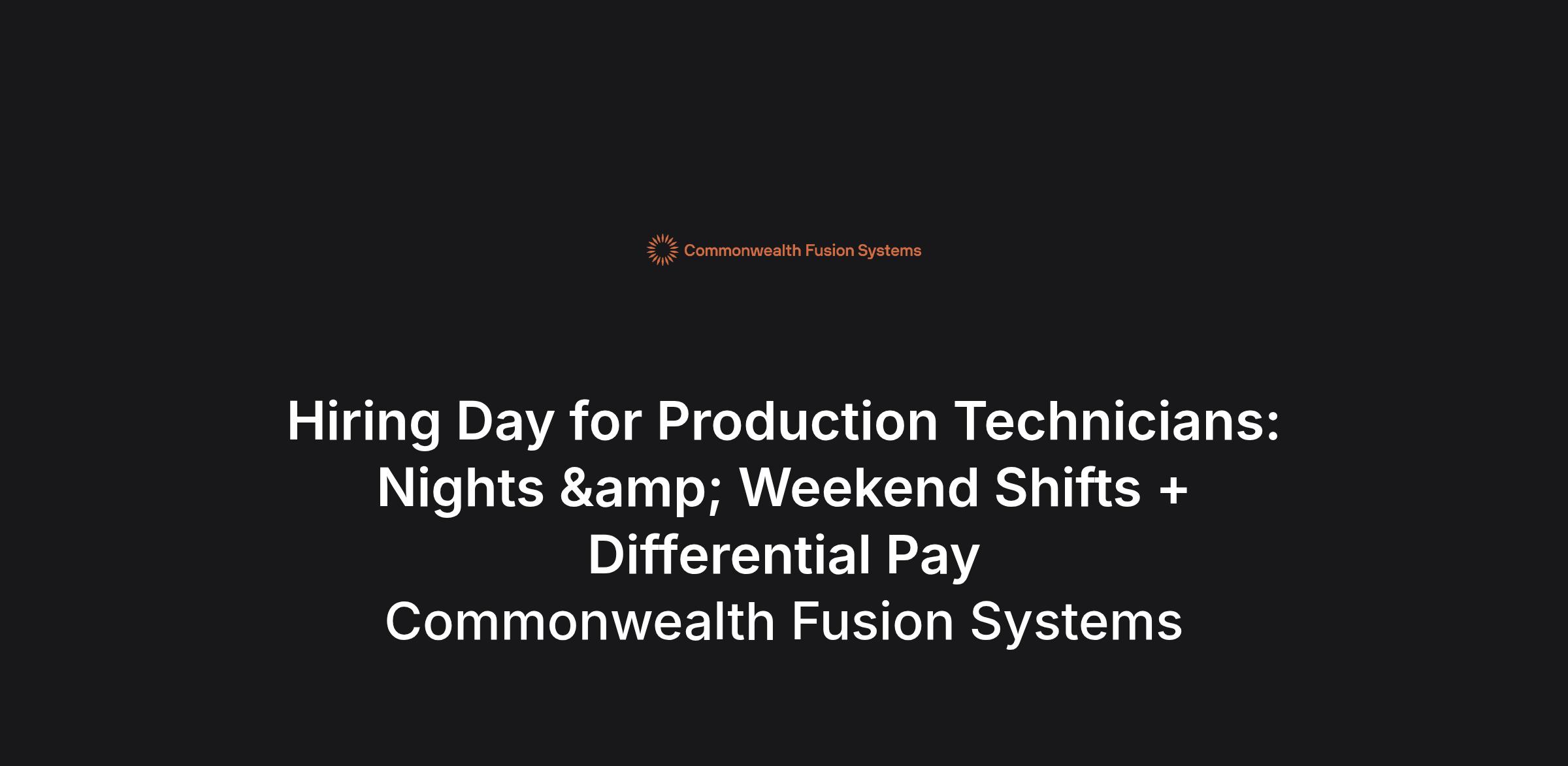 Commonwealth Fusion Systems

Hiring Day for Production Technicians: Nights &amp; Weekend Shifts + Differential Pay
Commonwealth Fusion Systems